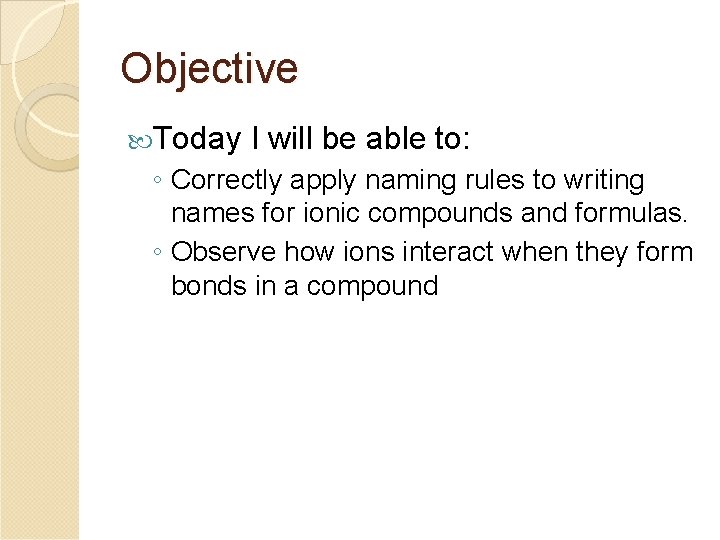 Objective

Today I will be able to:

◦ Correctly apply naming rules to writing names for ionic compounds and formulas.

◦ Observe how ions interact when they form bonds in a compound